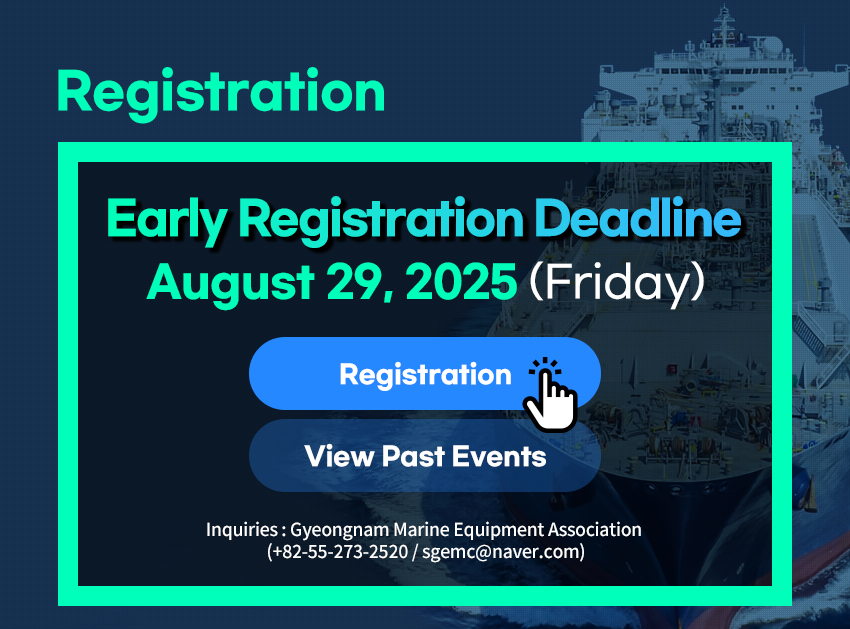 Registration

Early Registration Deadline
August 29, 2025 (Friday)

Registration

View Past Events

Inquiries : Gyeongnam Marine Equipment Association
(+82-55-273-2520 / sgemc@naver.com)